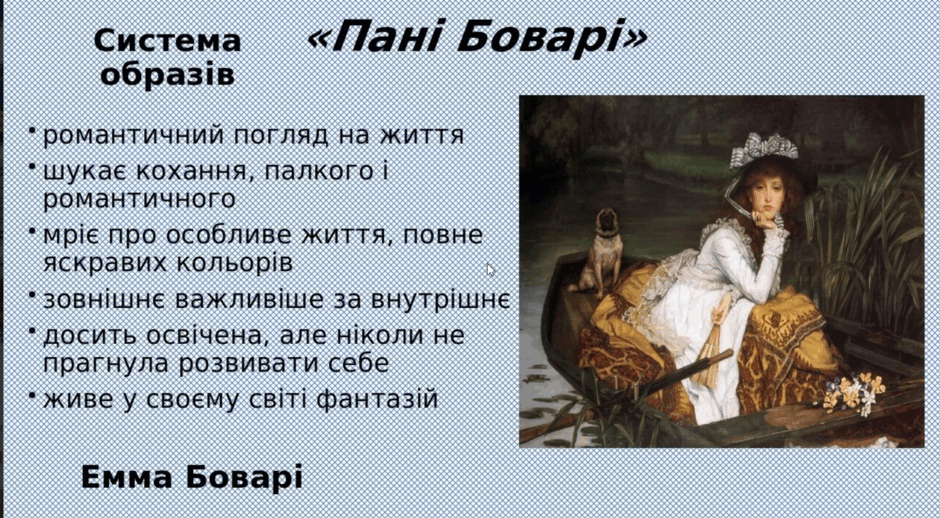 Система образів

«Пані Боварі»

• романтичний погляд на життя
• шукає кохання, палкого і романтичного
• мріє про особливе життя, повне яскравих кольорів
• зовнішнє важливіше за внутрішнє
• досить освічена, але ніколи не прагнула розвивати себе
• живе у своєму світі фантазій

Емма Боварі